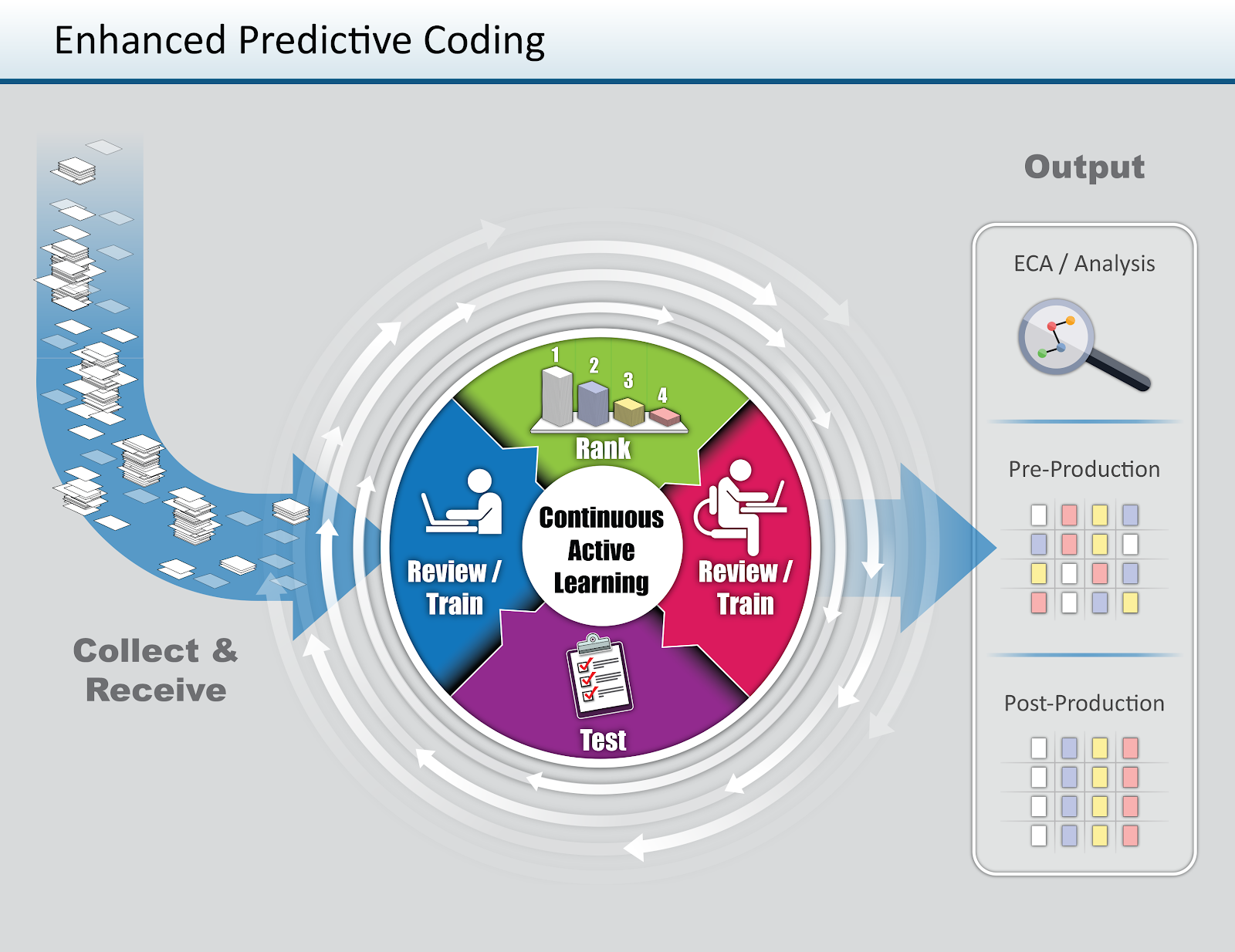 Enhanced Predictive Coding

Collect & Receive

1
2
3
4
Rank

Review / Train

Continuous Active Learning

Review / Train

Test

Output

ECA / Analysis

Pre-Production

Post-Production